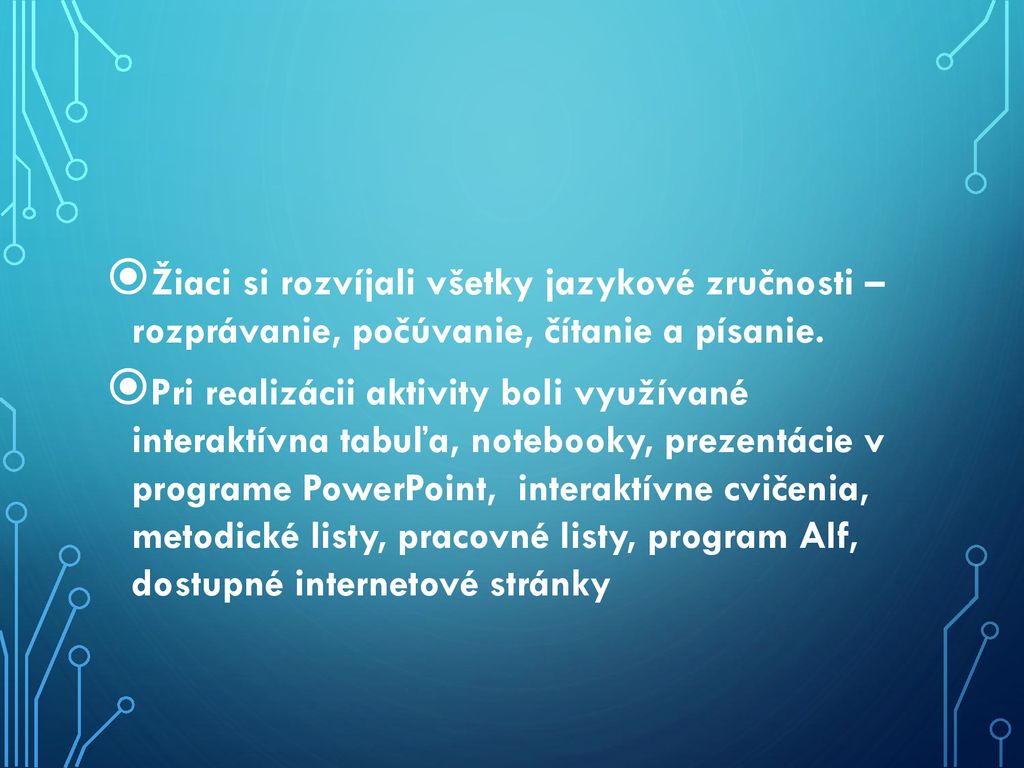 Žiaci si rozvíjali všetky jazykové zručnosti – rozprávanie, počúvanie, čítanie a písanie.

Pri realizácii aktivity boli využívané interaktívna tabuľa, notebooky, prezentácie v programe PowerPoint,  interaktívne cvičenia, metodické listy, pracovné listy, program Alf, dostupné internetové stránky